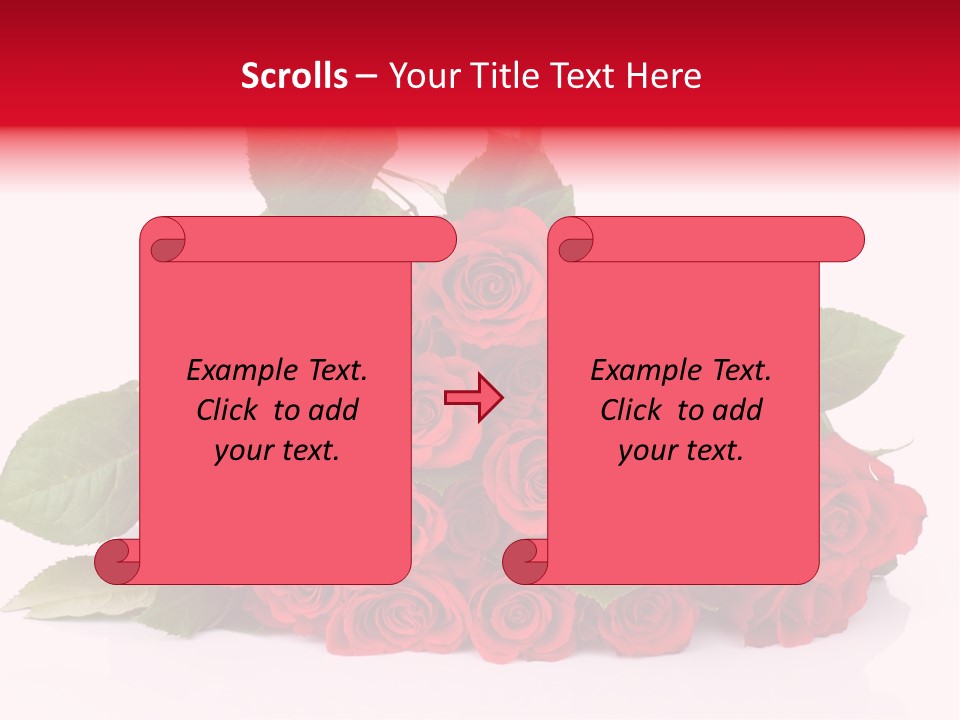 Scrolls – Your Title Text Here

Example Text. Click to add your text.

Example Text. Click to add your text.